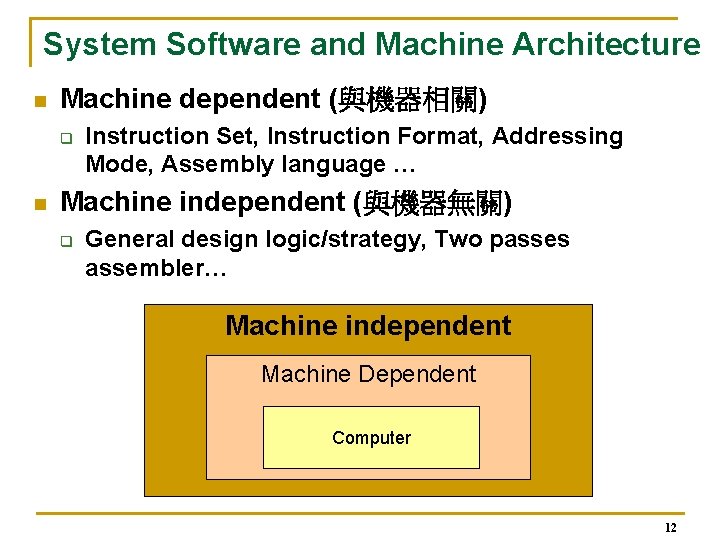 System Software and Machine Architecture

Machine dependent (與機器相關)

Instruction Set, Instruction Format, Addressing Mode, Assembly language …

Machine independent (與機器無關)

General design logic/strategy, Two passes assembler…

Machine independent

Machine Dependent

Computer

12